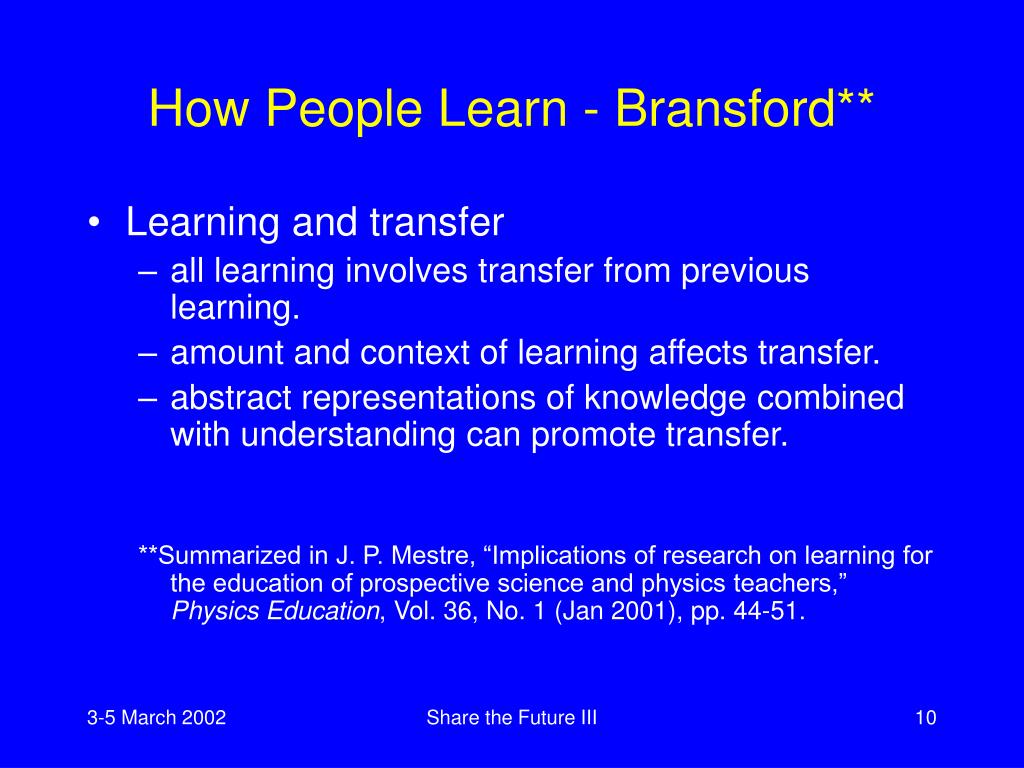 How People Learn - Bransford**

• Learning and transfer
– all learning involves transfer from previous learning.
– amount and context of learning affects transfer.
– abstract representations of knowledge combined with understanding can promote transfer.

**Summarized in J. P. Mestre, “Implications of research on learning for the education of prospective science and physics teachers,” Physics Education, Vol. 36, No. 1 (Jan 2001), pp. 44-51.

3-5 March 2002

Share the Future III

10